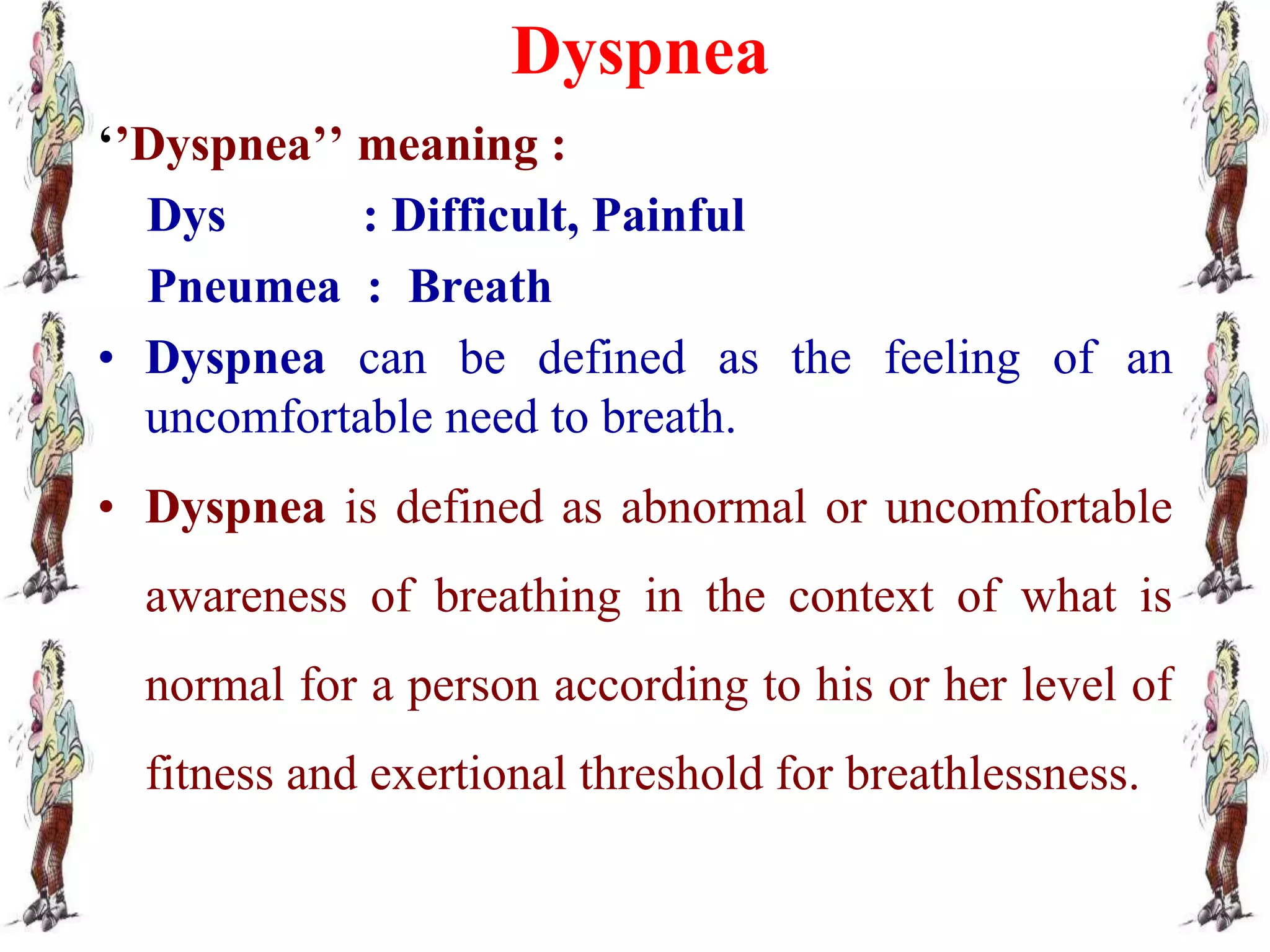 Dyspnea

‘’Dyspnea’’ meaning :

Dys : Difficult, Painful

Pneumea : Breath

• Dyspnea can be defined as the feeling of an uncomfortable need to breath.

• Dyspnea is defined as abnormal or uncomfortable awareness of breathing in the context of what is normal for a person according to his or her level of fitness and exertional threshold for breathlessness.